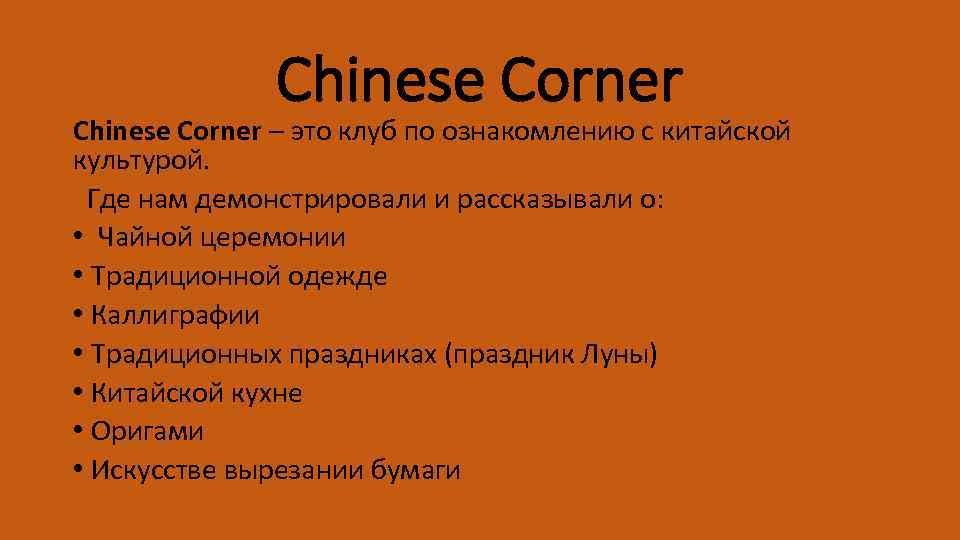 Chinese Corner

Chinese Corner – это клуб по ознакомлению с китайской культурой.

Где нам демонстрировали и рассказывали о:

• Чайной церемонии
• Традиционной одежде
• Каллиграфии
• Традиционных праздниках (праздник Луны)
• Китайской кухне
• Оригами
• Искусстве вырезании бумаги